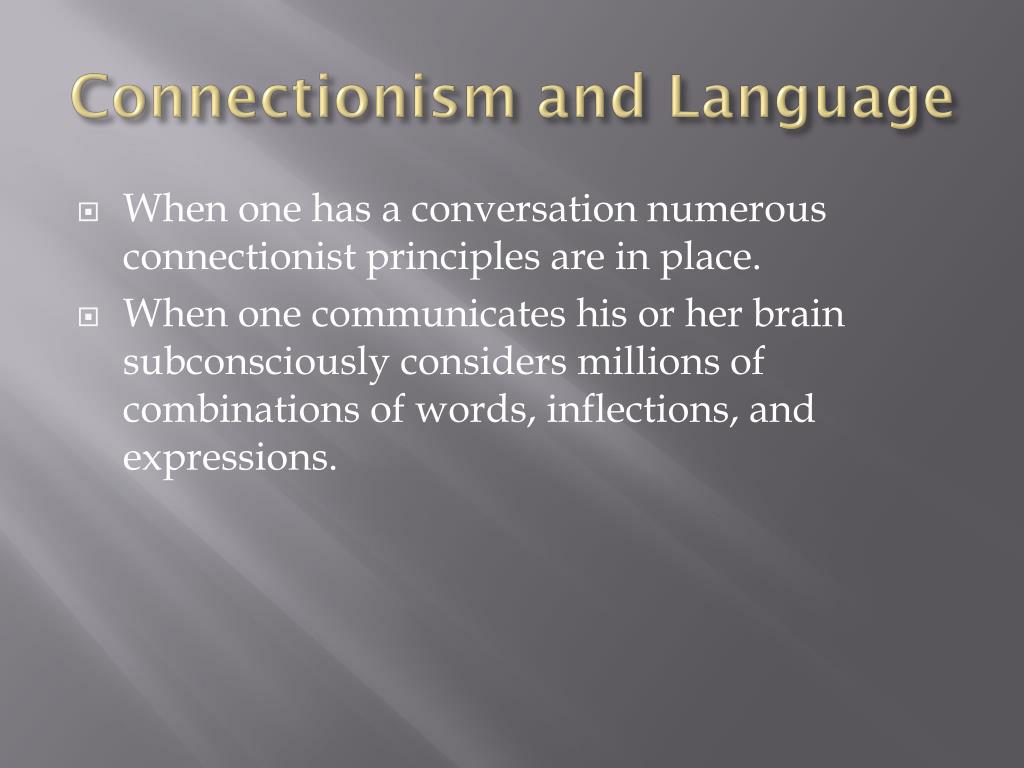 Connectionism and Language

When one has a conversation numerous connectionist principles are in place.

When one communicates his or her brain subconsciously considers millions of combinations of words, inflections, and expressions.